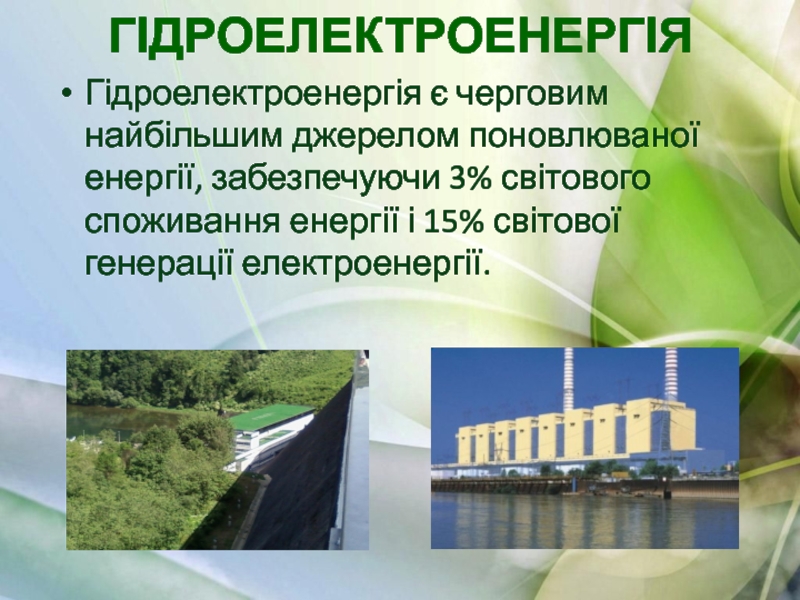 ГІДРОЕЛЕКТРОЕНЕРГІЯ

• Гідроелектроенергія є черговим найбільшим джерелом поновлюваної енергії, забезпечуючи 3% світового споживання енергії і 15% світової генерації електроенергії.